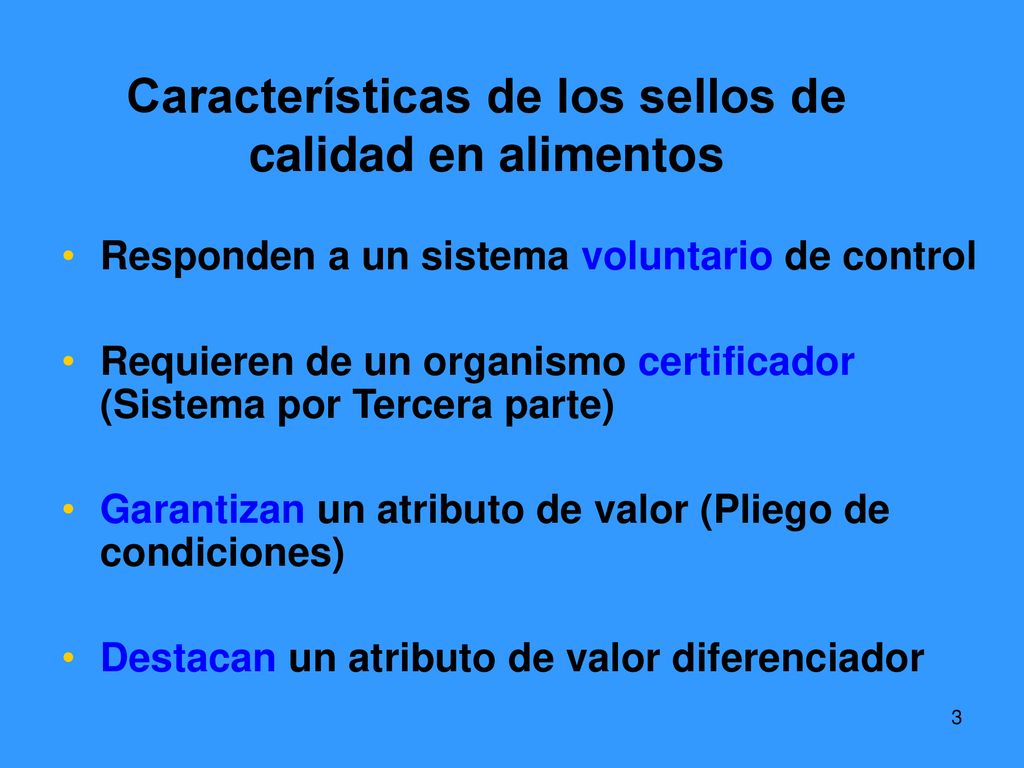 Características de los sellos de calidad en alimentos

• Responden a un sistema voluntario de control

• Requieren de un organismo certificador (Sistema por Tercera parte)

• Garantizan un atributo de valor (Pliego de condiciones)

• Destacan un atributo de valor diferenciador

3